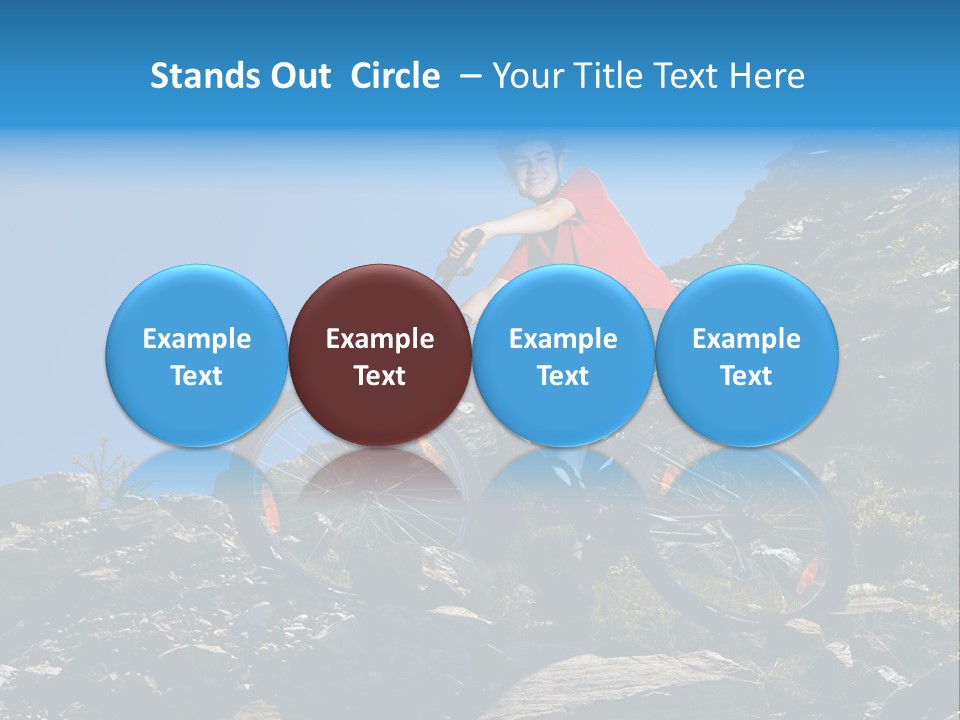 Stands Out Circle – Your Title Text Here

Example Text

Example Text

Example Text

Example Text